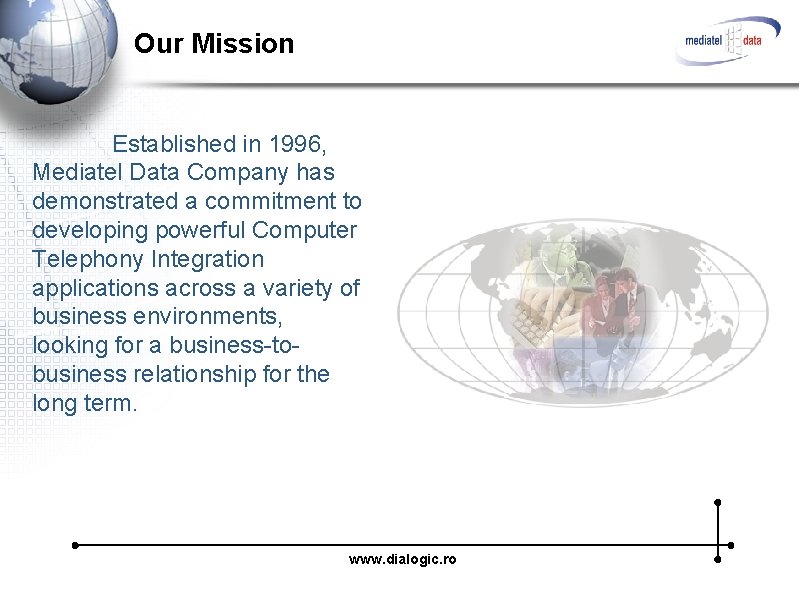 Our Mission

mediatel data

Established in 1996, Mediatel Data Company has demonstrated a commitment to developing powerful Computer Telephony Integration applications across a variety of business environments, looking for a business-to-business relationship for the long term.

www.dialogic.ro